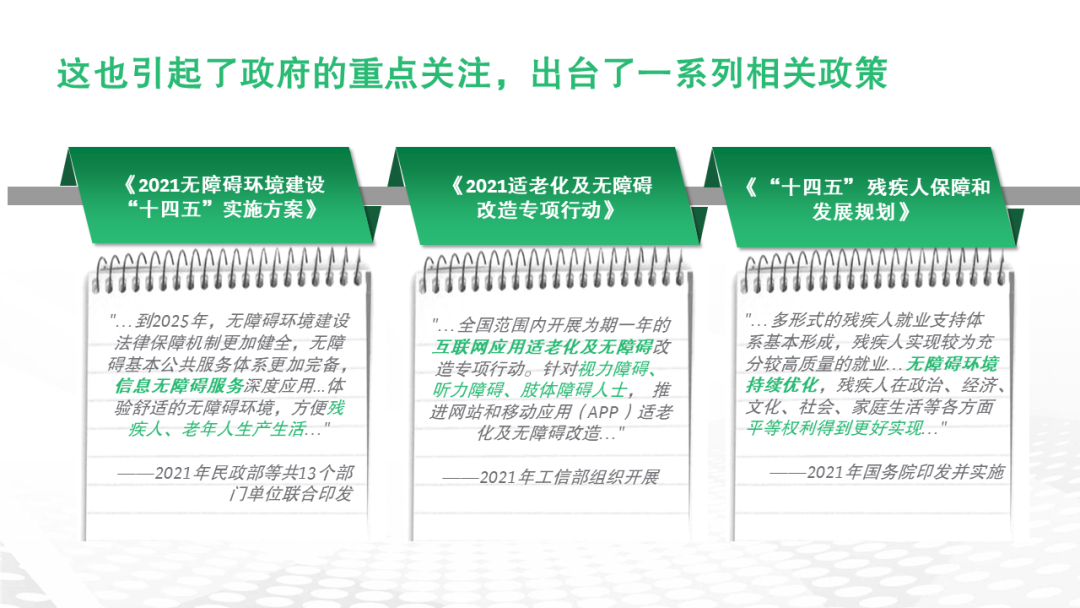 这也引起了政府的重点关注，出台了一系列相关政策

《2021无障碍环境建设“十四五”实施方案》

"...到2025年，无障碍环境建设法律保障机制更加健全，无障碍基本公共服务体系更加完备，信息无障碍服务深度应用...体验舒适的无障碍环境，方便残疾人、老年人生产生活..."

——2021年民政部等共13个部门单位联合印发

《2021适老化及无障碍改造专项行动》

"...全国范围内开展为期一年的互联网应用适老化及无障碍改造专项行动。针对视力障碍、听力障碍、肢体障碍人士，推进网站和移动应用（APP）适老化及无障碍改造..."

——2021年工信部组织开展

《“十四五”残疾人保障和发展规划》

"...多形式的残疾人就业支持体系基本形成，残疾人实现较为充分较高质量的就业...无障碍环境持续优化，残疾人在政治、经济、文化、社会、家庭生活等各方面平等权利得到更好实现..."

——2021年国务院印发并实施